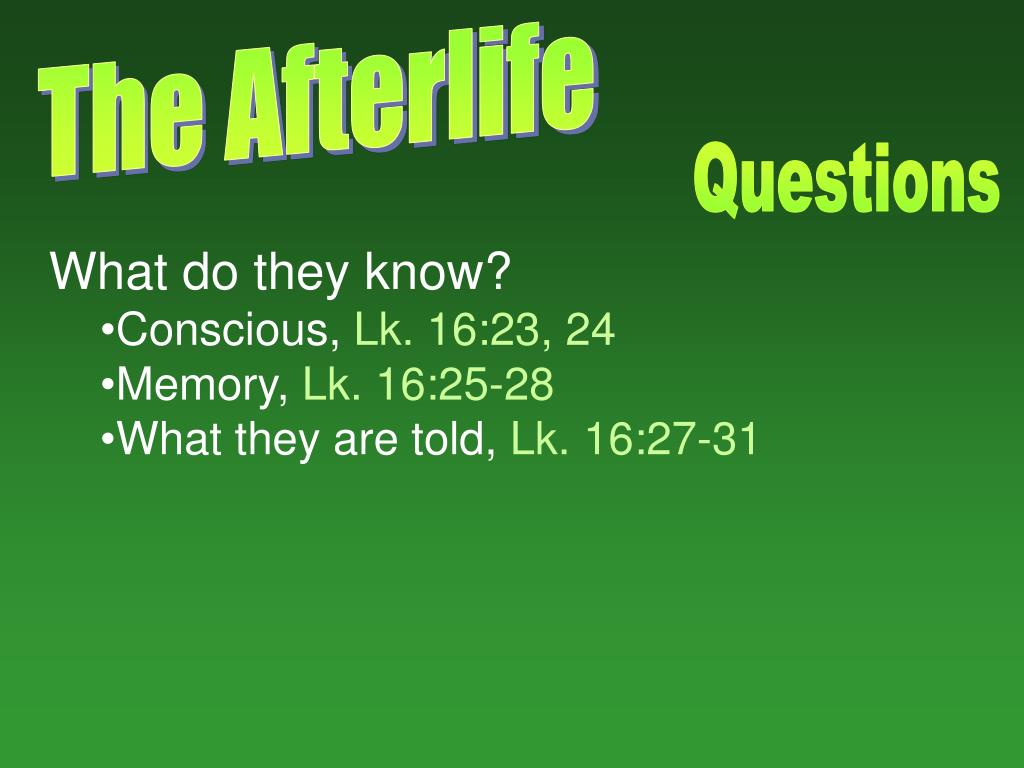 The Afterlife

Questions

What do they know?

•Conscious, Lk. 16:23, 24
•Memory, Lk. 16:25-28
•What they are told, Lk. 16:27-31